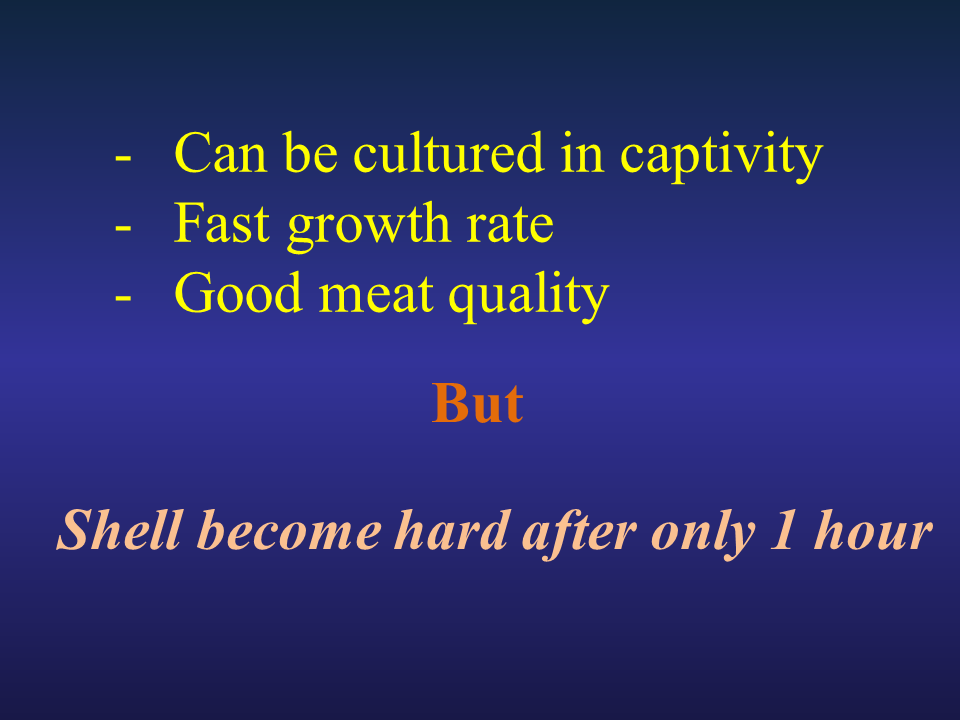 - Can be cultured in captivity
- Fast growth rate
- Good meat quality

But

Shell become hard after only 1 hour